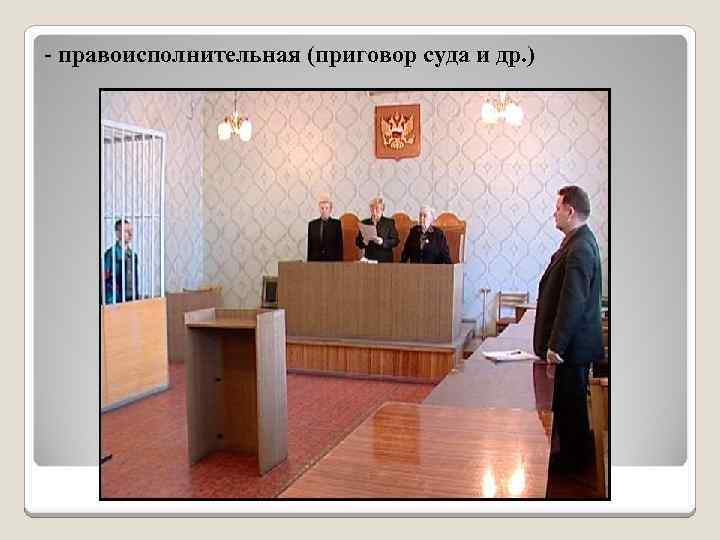 - правоисполнительная (приговор суда и др.)